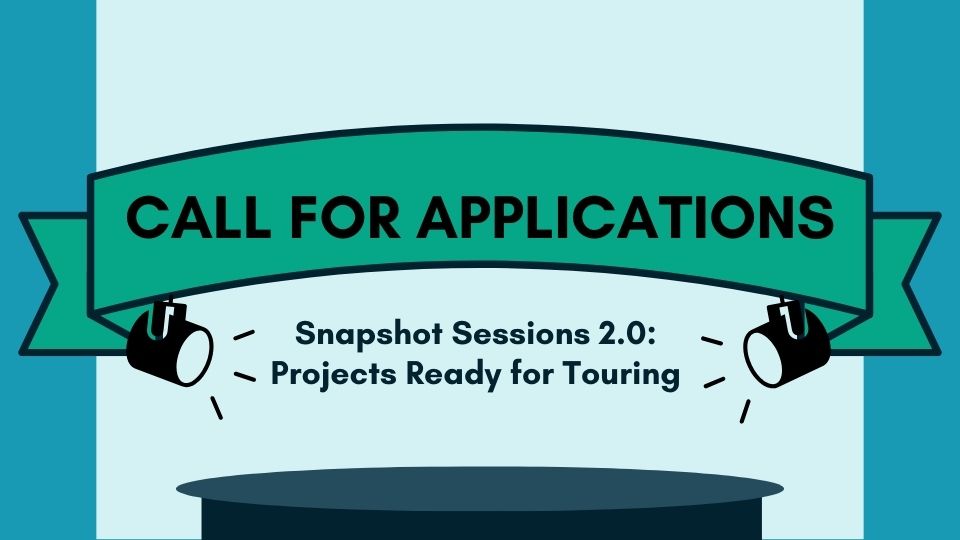 CALL FOR APPLICATIONS

Snapshot Sessions 2.0: Projects Ready for Touring